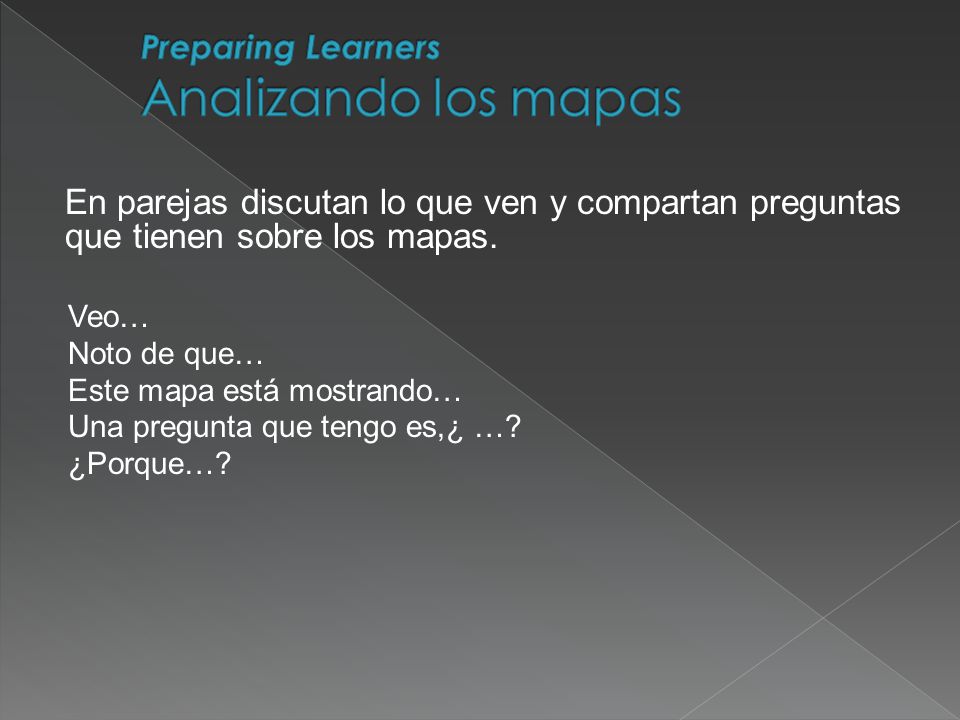 Preparing Learners
Analizando los mapas

En parejas discutan lo que ven y compartan preguntas que tienen sobre los mapas.

Veo…
Noto de que…
Este mapa está mostrando…
Una pregunta que tengo es,¿ …?
¿Porque…?